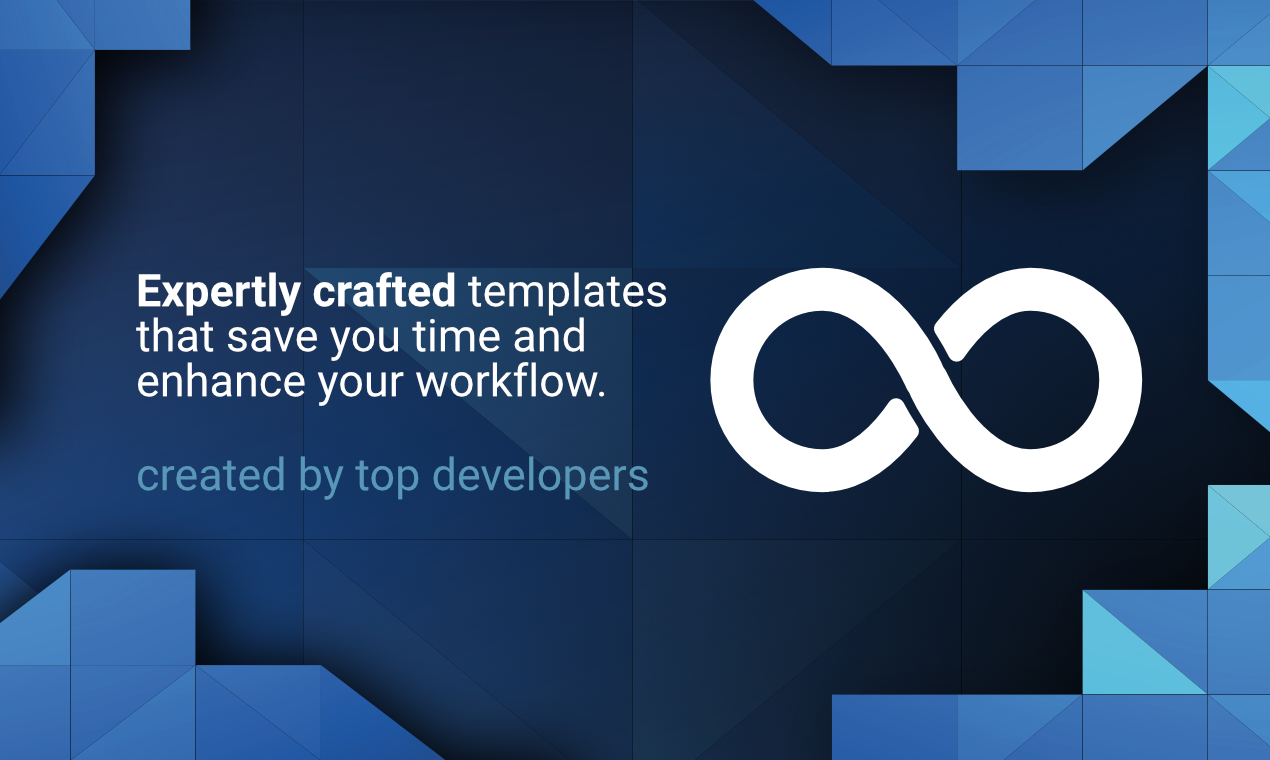 Expertly crafted templates that save you time and enhance your workflow.

created by top developers